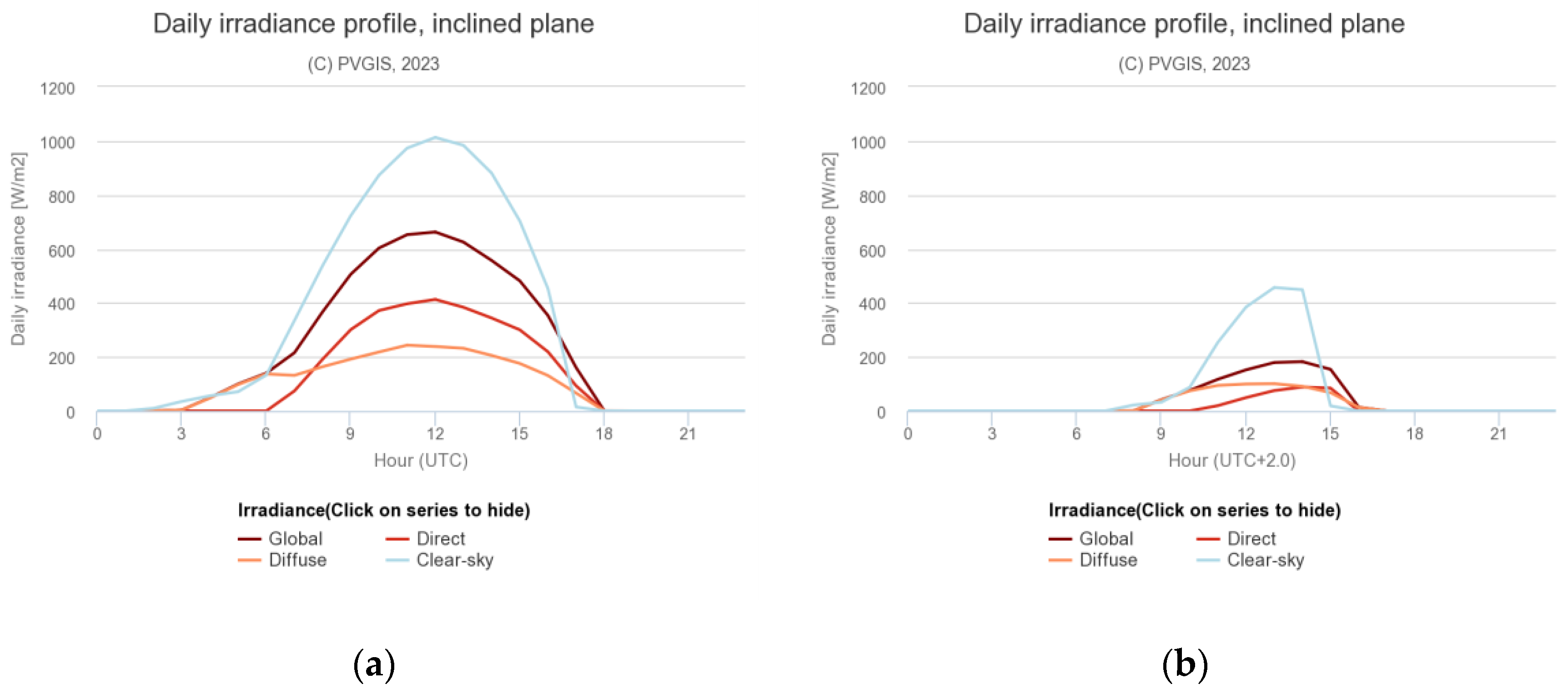 Daily irradiance profile, inclined plane

(C) PVGIS, 2023

Daily irradiance [W/m2]

1200
1000
800
600
400
200
0

0 3 6 9 12 15 18 21

Hour (UTC)

Irradiance(Click on series to hide)

Global Direct
Diffuse Clear-sky

(a)

Daily irradiance profile, inclined plane

(C) PVGIS, 2023

Daily irradiance [W/m2]

1200
1000
800
600
400
200
0

0 3 6 9 12 15 18 21

Hour (UTC+2.0)

Irradiance(Click on series to hide)

Global Direct
Diffuse Clear-sky

(b)